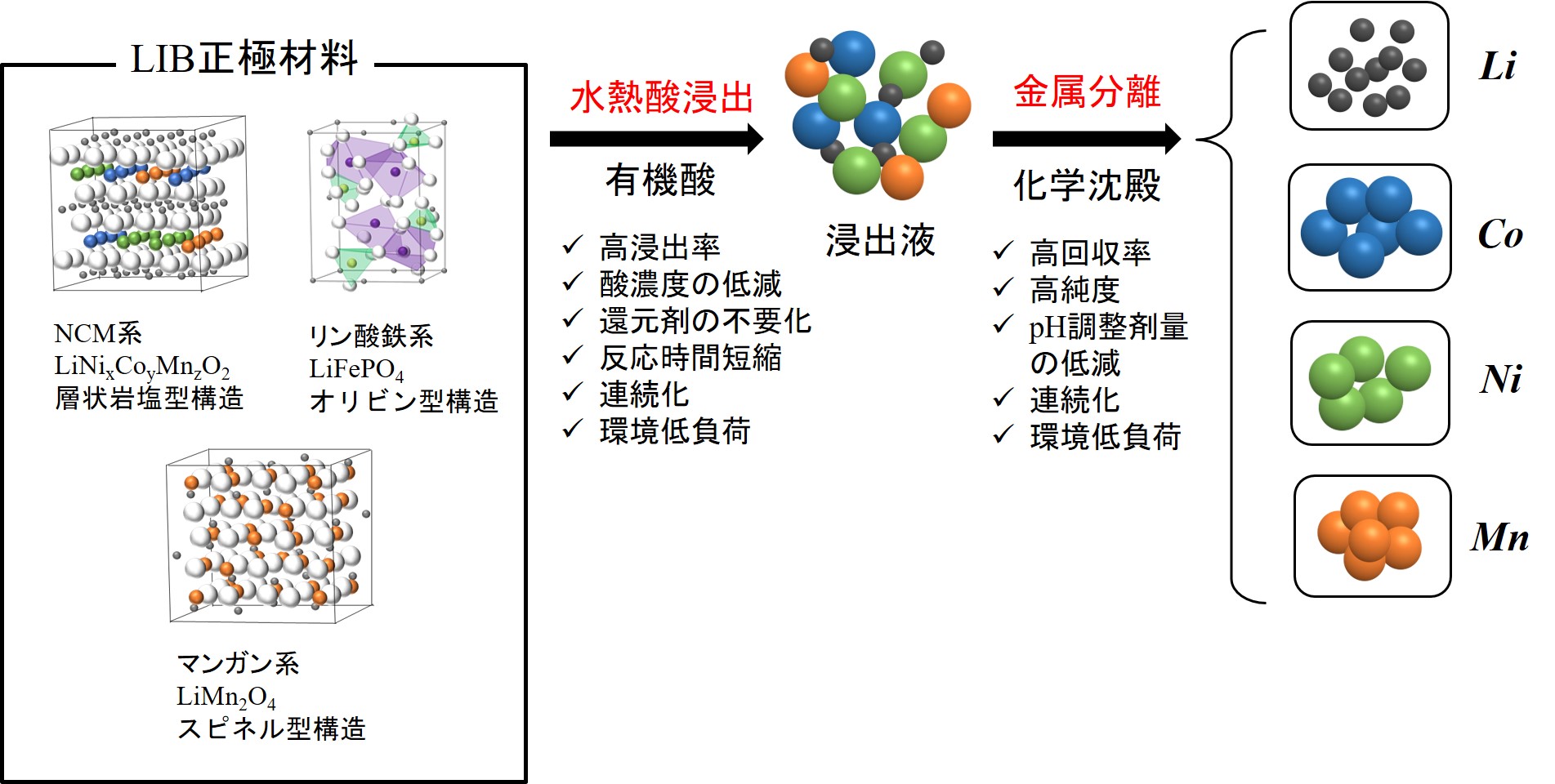 LIB正極材料

NCM系
$LiNi_xCo_yMn_zO_2$
層状岩塩型構造

リン酸鉄系
$LiFePO_4$
オリビン型構造

マンガン系
$LiMn_2O_4$
スピネル型構造

水熱酸浸出

有機酸

✓ 高浸出率
✓ 酸濃度の低減
✓ 還元剤の不要化
✓ 反応時間短縮
✓ 連続化
✓ 環境低負荷

浸出液

金属分離

化学沈殿

✓ 高回収率
✓ 高純度
✓ pH調整剤量の低減
✓ 連続化
✓ 環境低負荷

Li

Co

Ni

Mn